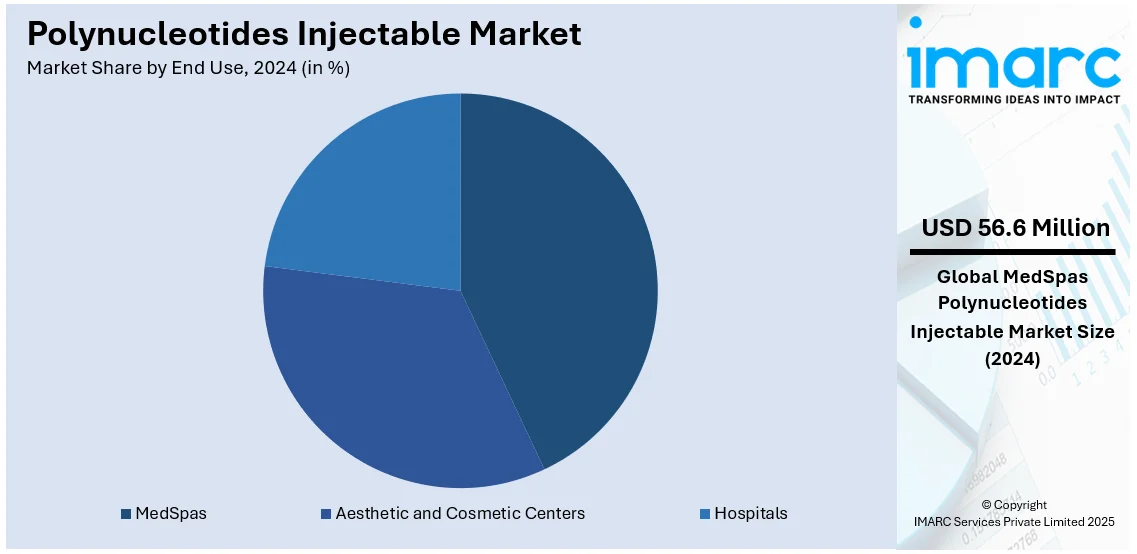 Polynucleotides Injectable Market
Market Share by End Use, 2024 (in %)

MedSpas
Aesthetic and Cosmetic Centers
Hospitals

imarc
TRANSFORMING IDEAS INTO IMPACT

USD 56.6 Million

Global MedSpas Polynucleotides Injectable Market Size (2024)

© Copyright
IMARC Services Private Limited 2025